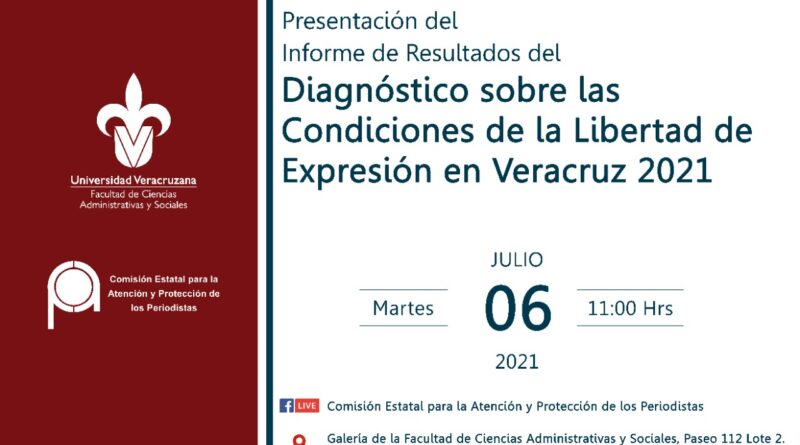 Universidad Veracruzana
Facultad de Ciencias Administrativas y Sociales

Comisión Estatal para la Atención y Protección de los Periodistas

Presentación del Informe de Resultados del

Diagnóstico sobre las Condiciones de la Libertad de Expresión en Veracruz 2021

JULIO

Martes 06 11:00 Hrs

2021

LIVE Comisión Estatal para la Atención y Protección de los Periodistas

Galería de la Facultad de Ciencias Administrativas y Sociales, Paseo 112 Lote 2.